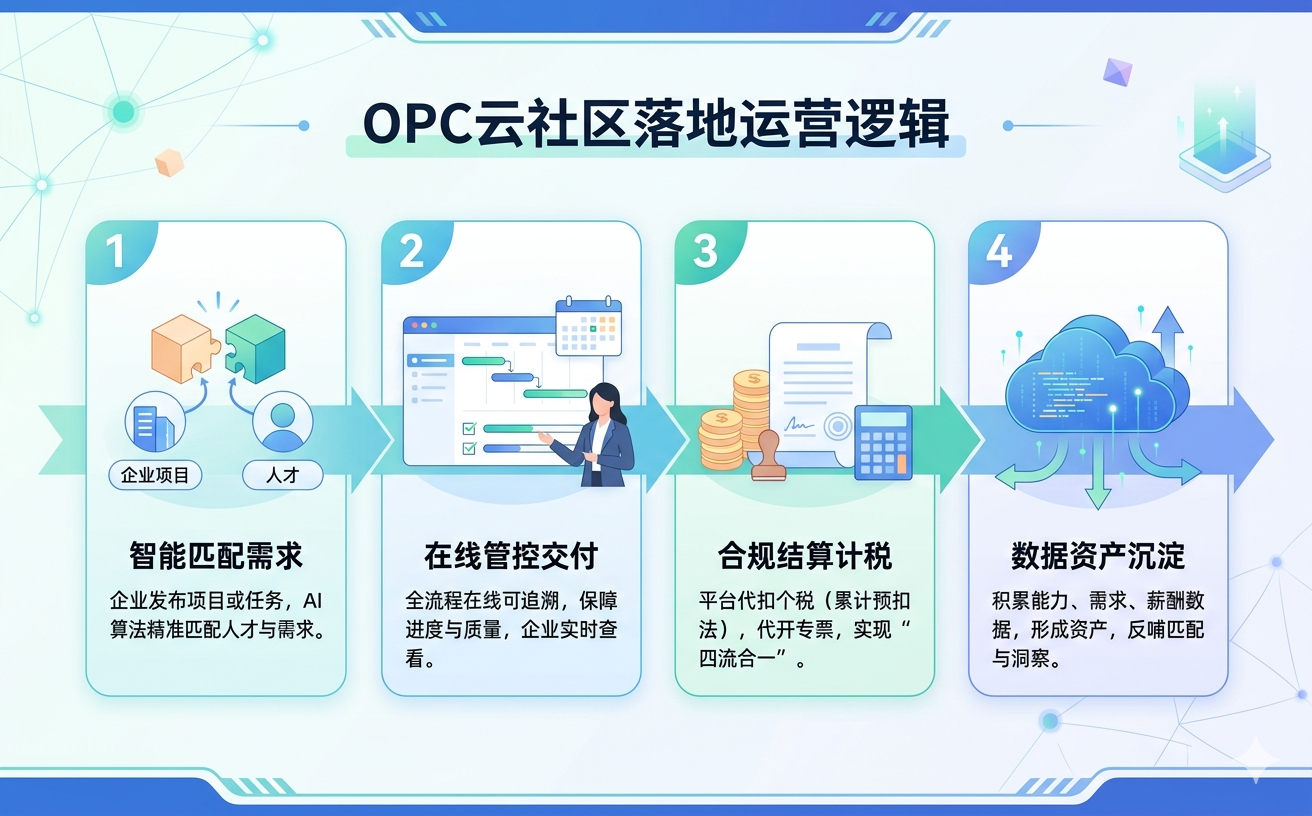 OPC云社区落地运营逻辑

1
企业项目
人才
智能匹配需求
企业发布项目或任务，AI算法精准匹配人才与需求。

2
在线管控交付
全流程在线可追溯，保障进度与质量，企业实时查看。

3
合规结算计税
平台代扣个税（累计预扣法），代开专票，实现“四流合一”。

4
数据资产沉淀
积累能力、需求、薪酬数据，形成资产，反哺匹配与洞察。